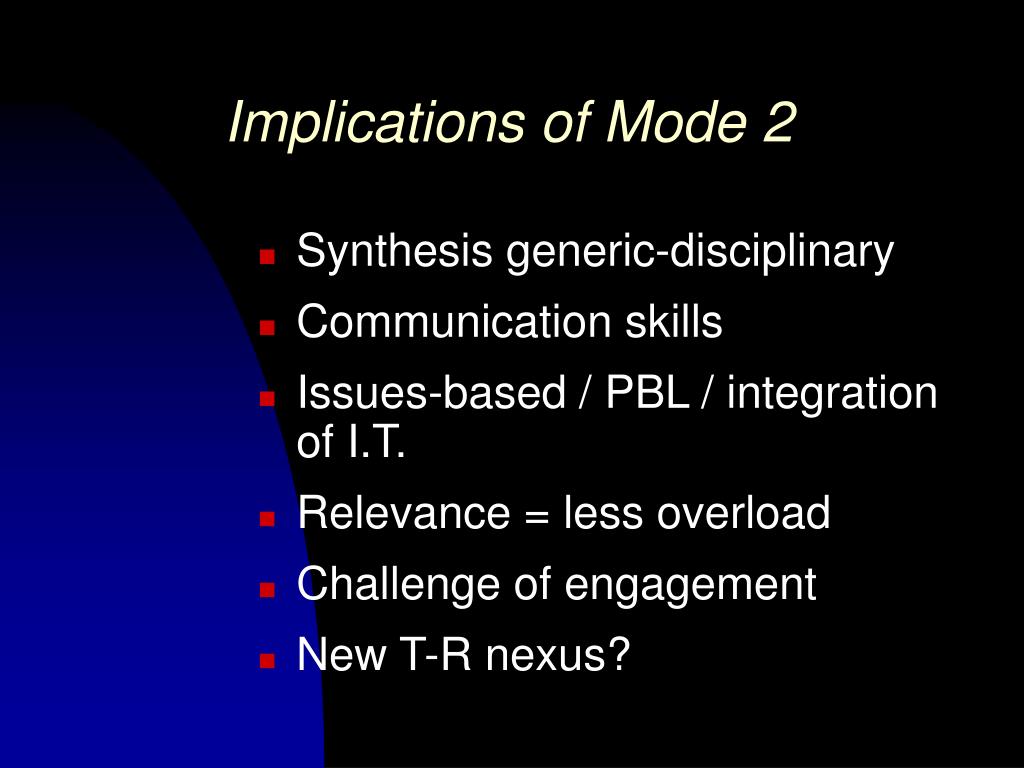 Implications of Mode 2

- Synthesis generic-disciplinary
- Communication skills
- Issues-based / PBL / integration of I.T.
- Relevance = less overload
- Challenge of engagement
- New T-R nexus?